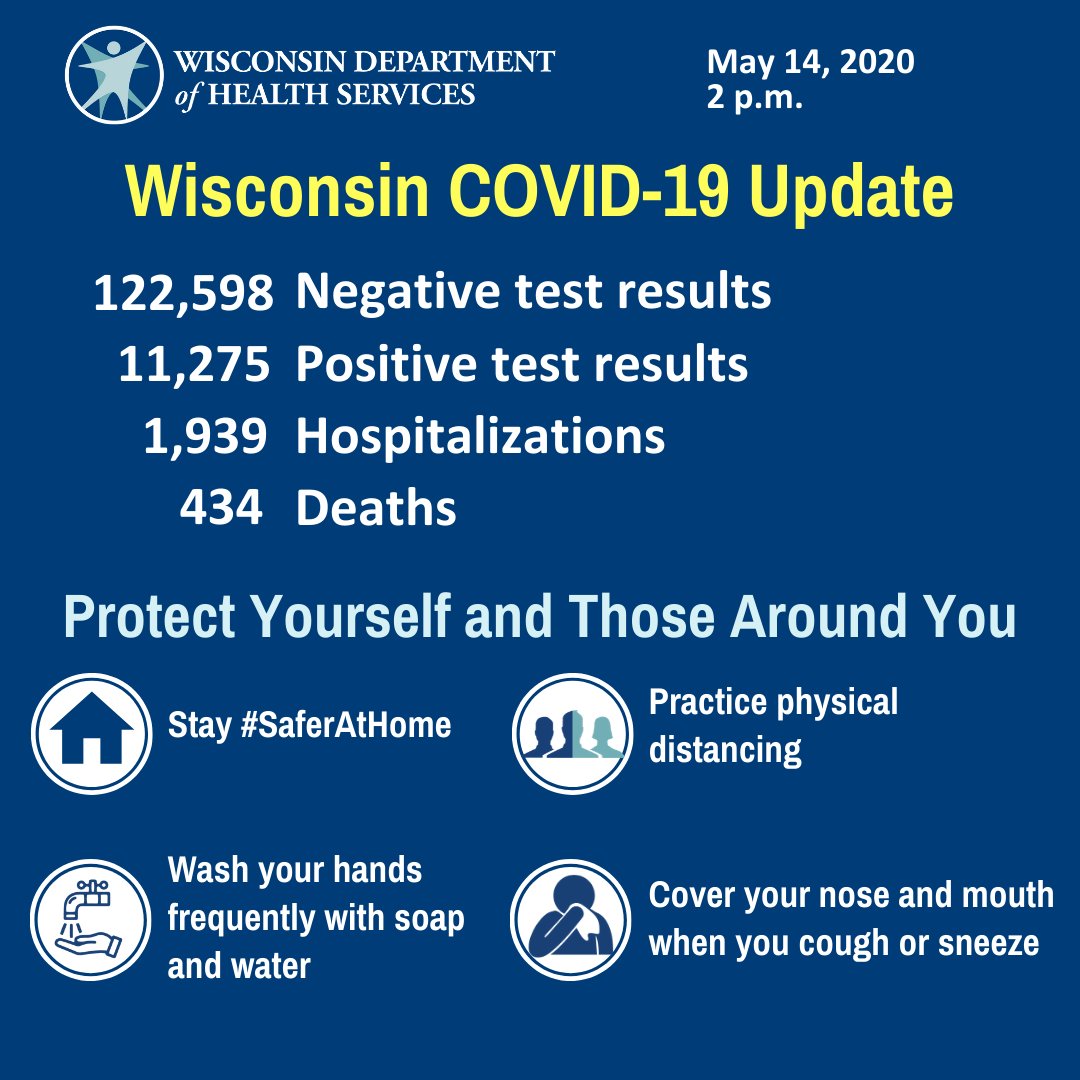 WISCONSIN DEPARTMENT of HEALTH SERVICES

May 14, 2020
2 p.m.

Wisconsin COVID-19 Update

122,598 Negative test results
11,275 Positive test results
1,939 Hospitalizations
434 Deaths

Protect Yourself and Those Around You

Stay #SaferAtHome

Practice physical distancing

Wash your hands frequently with soap and water

Cover your nose and mouth when you cough or sneeze